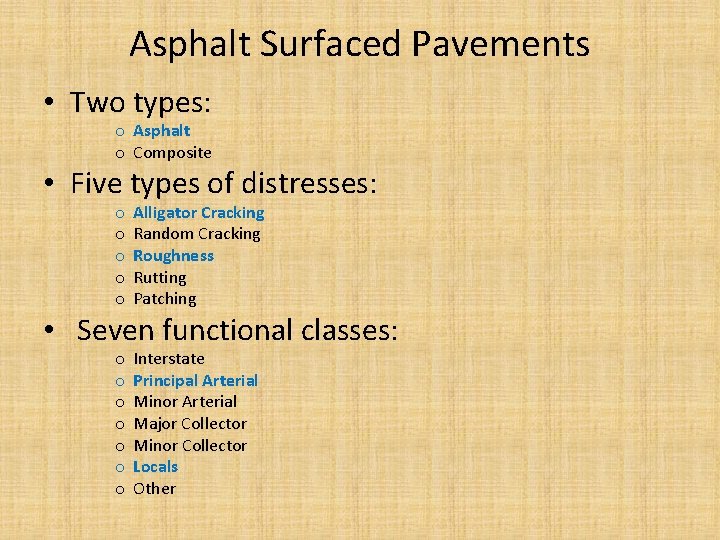 Asphalt Surfaced Pavements

• Two types:
  o Asphalt
  o Composite

• Five types of distresses:
  o Alligator Cracking
  o Random Cracking
  o Roughness
  o Rutting
  o Patching

• Seven functional classes:
  o Interstate
  o Principal Arterial
  o Minor Arterial
  o Major Collector
  o Minor Collector
  o Locals
  o Other